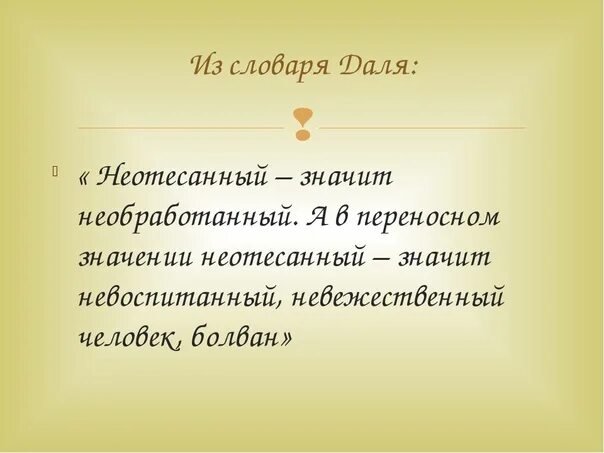 Из словаря Даля:

« Неотесанный – значит необработанный. А в переносном значении неотесанный – значит невоспитанный, невежественный человек, болван»